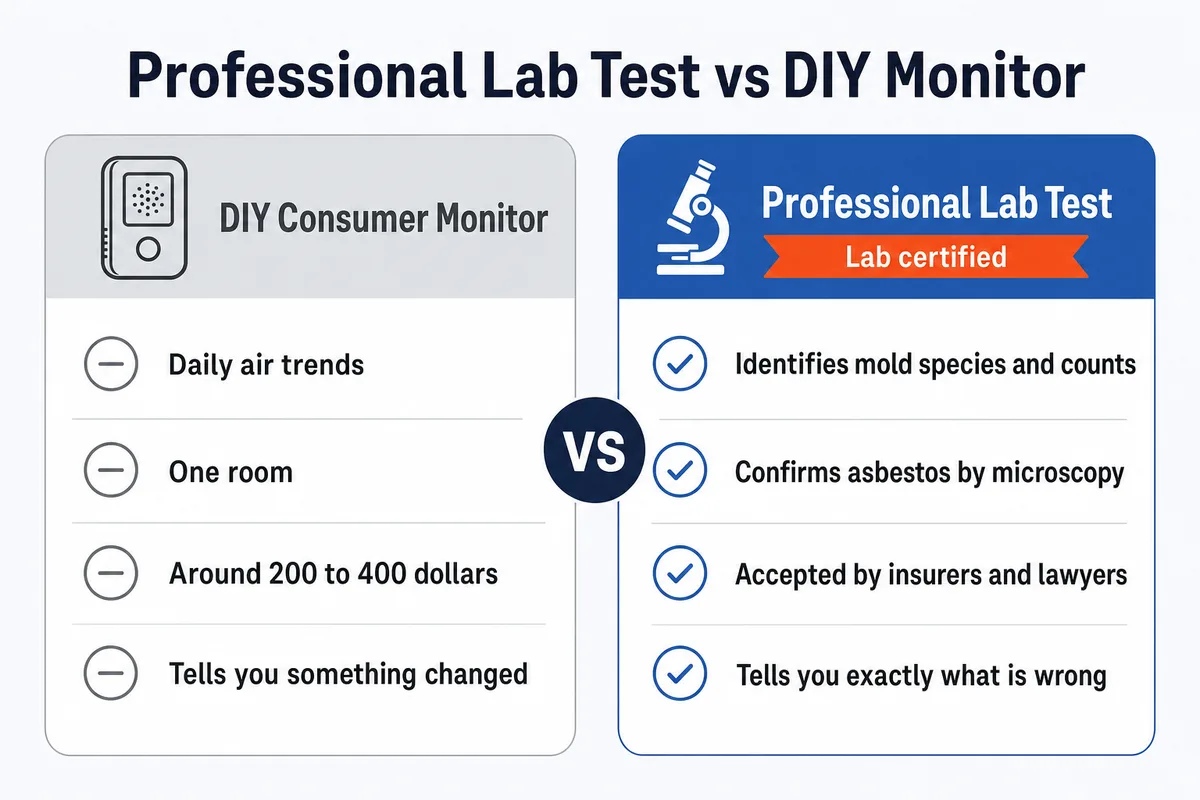 Professional Lab Test vs DIY Monitor

DIY Consumer Monitor

Daily air trends

One room

Around 200 to 400 dollars

Tells you something changed

VS

Professional Lab Test

Lab certified

Identifies mold species and counts

Confirms asbestos by microscopy

Accepted by insurers and lawyers

Tells you exactly what is wrong